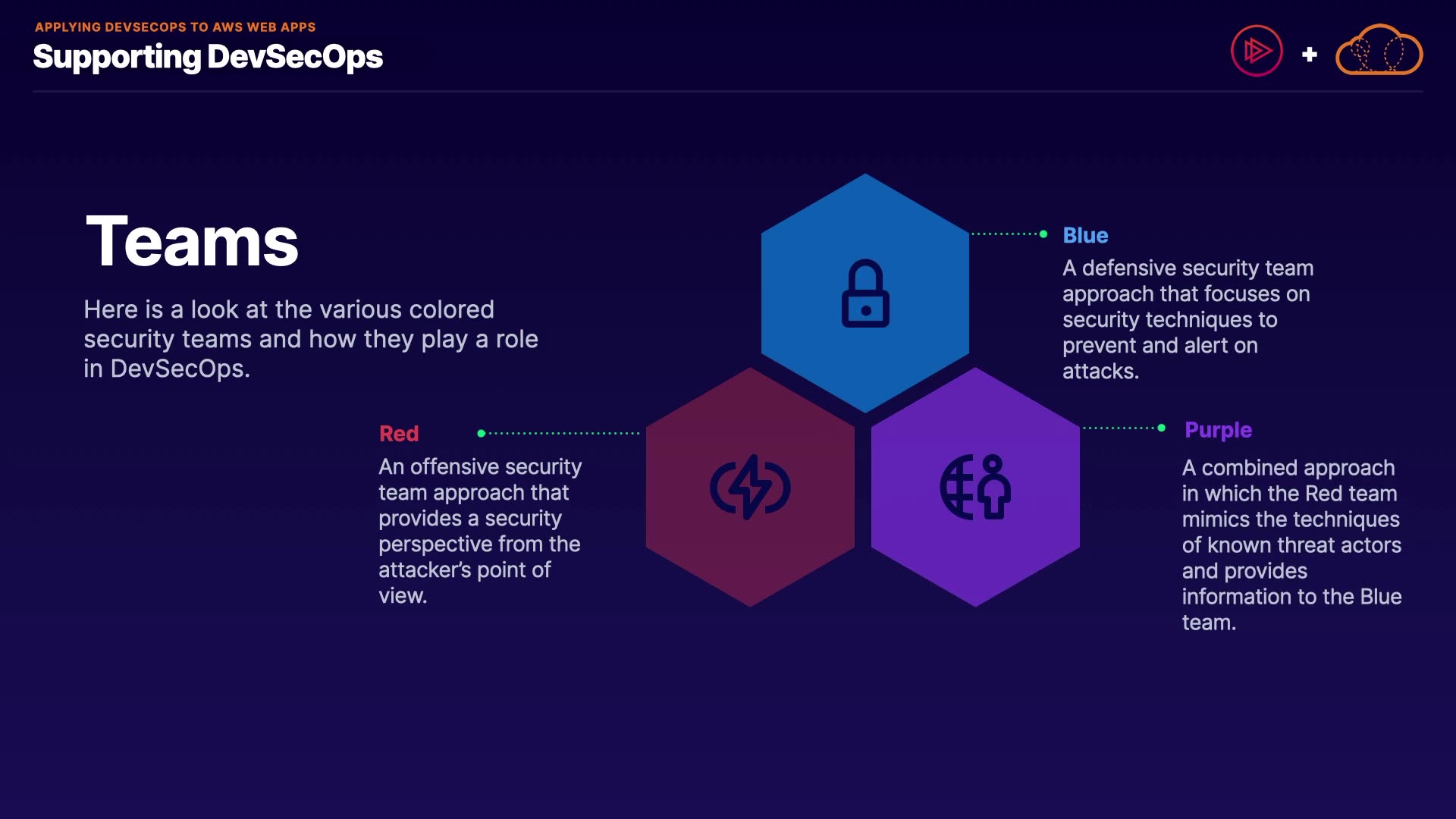 APPLYING DEVSECOPS TO AWS WEB APPS
Supporting DevSecOps

+

Teams

Here is a look at the various colored security teams and how they play a role in DevSecOps.

Blue
A defensive security team approach that focuses on security techniques to prevent and alert on attacks.

Red
An offensive security team approach that provides a security perspective from the attacker's point of view.

Purple
A combined approach in which the Red team mimics the techniques of known threat actors and provides information to the Blue team.